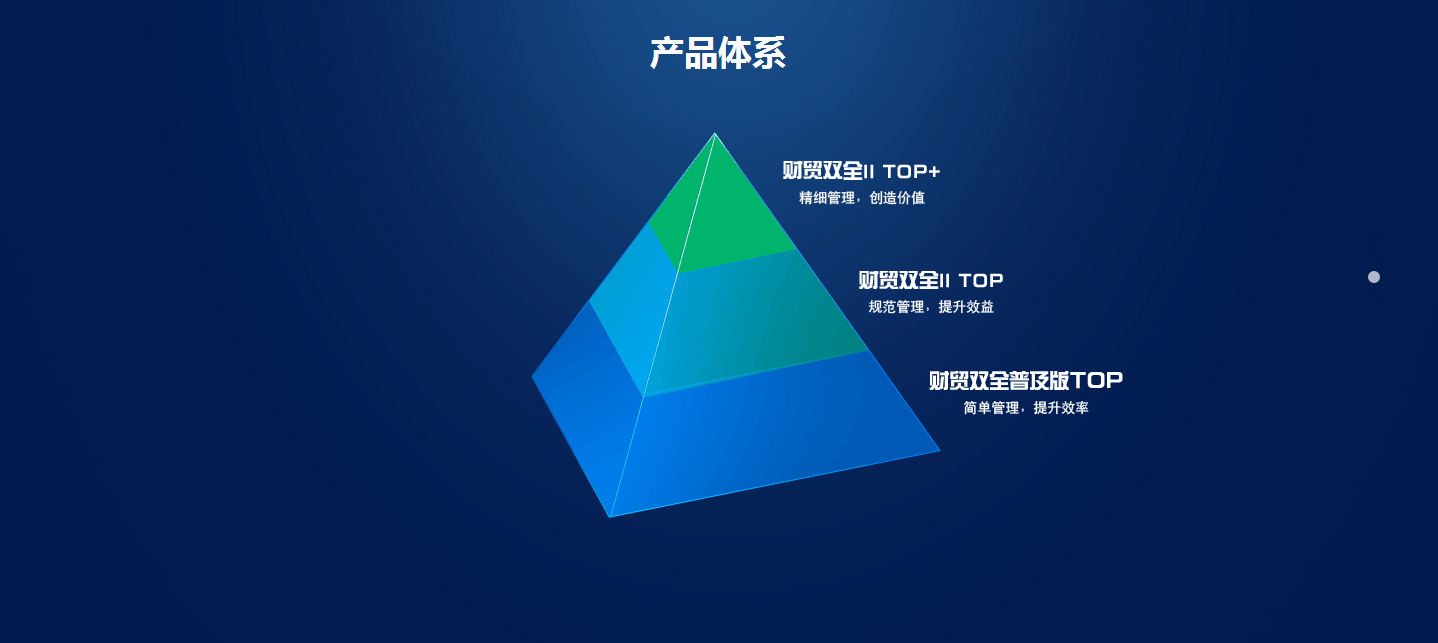 产品体系

财贸双全II TOP+
精细管理，创造价值

财贸双全II TOP
规范管理，提升效益

财贸双全普及版TOP
简单管理，提升效率